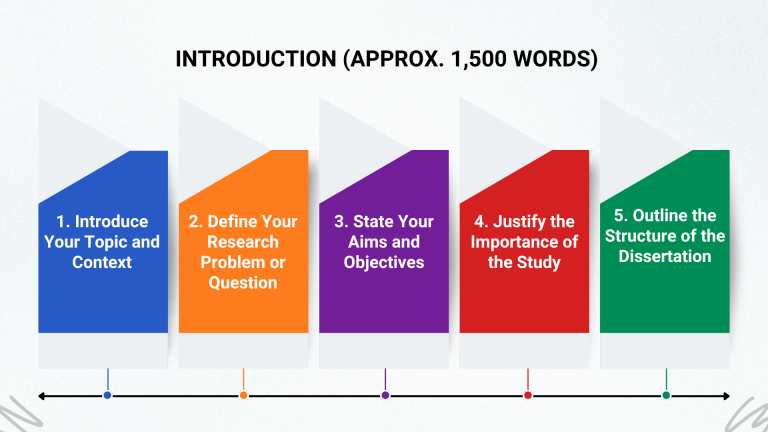 INTRODUCTION (APPROX. 1,500 WORDS)

1. Introduce Your Topic and Context

2. Define Your Research Problem or Question

3. State Your Aims and Objectives

4. Justify the Importance of the Study

5. Outline the Structure of the Dissertation